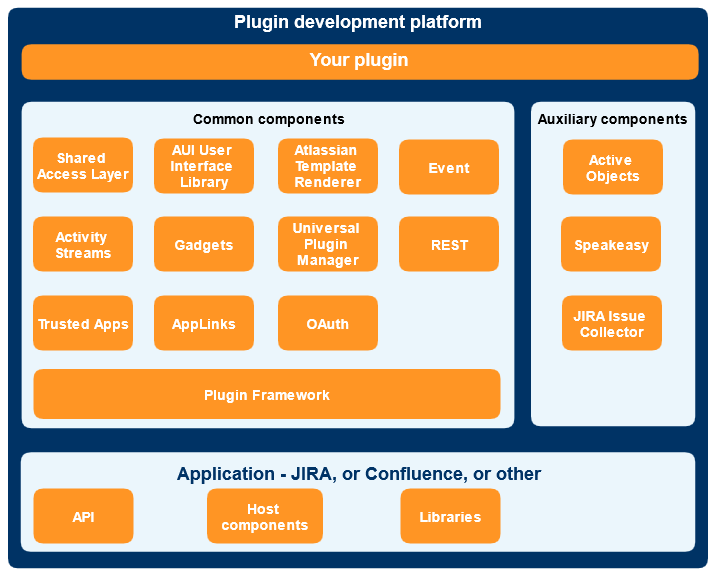 Plugin development platform

Your plugin

Common components

Shared Access Layer

AUI User Interface Library

Atlassian Template Renderer

Event

Activity Streams

Gadgets

Universal Plugin Manager

REST

Trusted Apps

AppLinks

OAuth

Plugin Framework

Auxiliary components

Active Objects

Speakeasy

JIRA Issue Collector

Application - JIRA, or Confluence, or other

API

Host components

Libraries